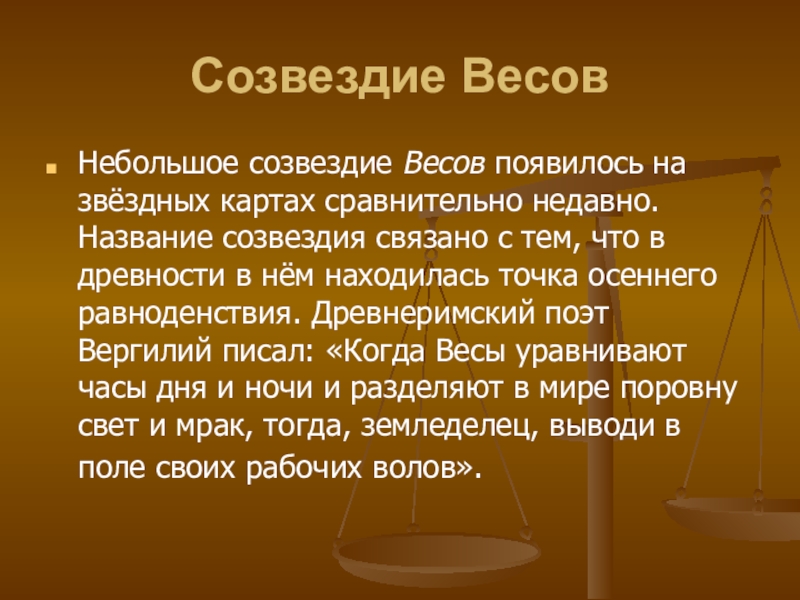 Созвездие Весов

Небольшое созвездие Весов появилось на звёздных картах сравнительно недавно. Название созвездия связано с тем, что в древности в нём находилась точка осеннего равноденствия. Древнеримский поэт Вергилий писал: «Когда Весы уравнивают часы дня и ночи и разделяют в мире поровну свет и мрак, тогда, земледелец, выводи в поле своих рабочих волов».